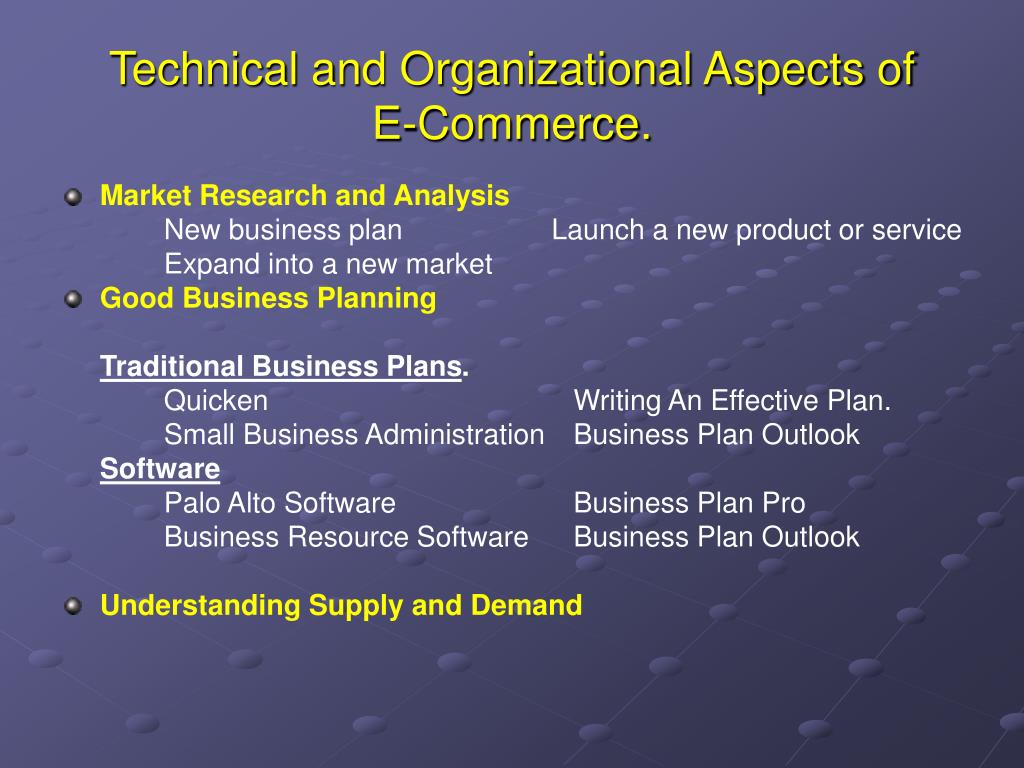 Technical and Organizational Aspects of E-Commerce.

Market Research and Analysis
New business plan Launch a new product or service
Expand into a new market

Good Business Planning

Traditional Business Plans.
Quicken Writing An Effective Plan.
Small Business Administration Business Plan Outlook
Software
Palo Alto Software Business Plan Pro
Business Resource Software Business Plan Outlook

Understanding Supply and Demand